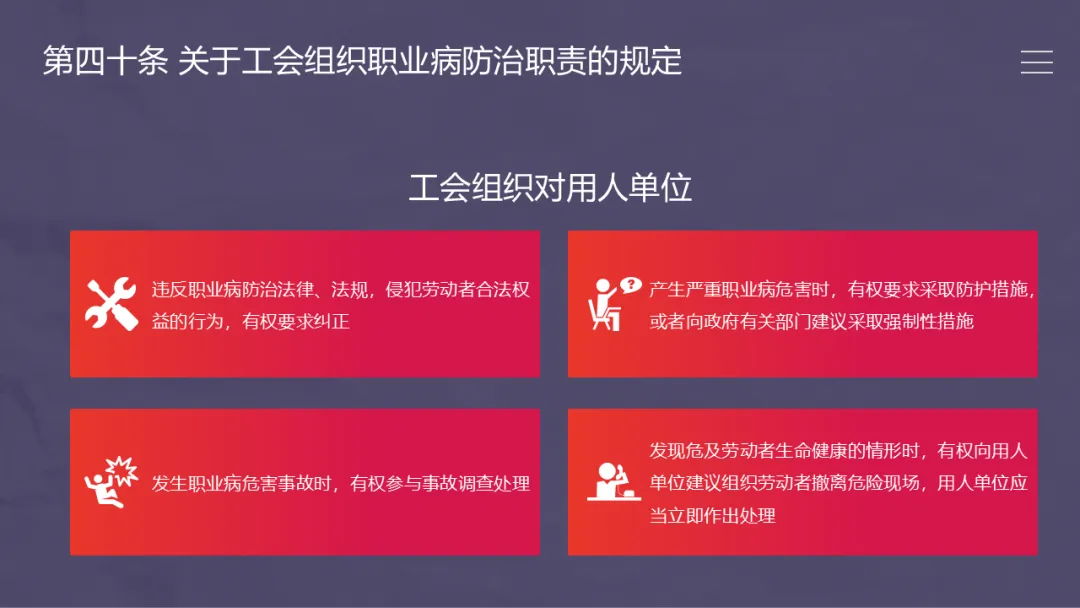 第四十条 关于工会组织职业病防治职责的规定

工会组织对用人单位

违反职业病防治法律、法规，侵犯劳动者合法权益的行为，有权要求纠正

产生严重职业病危害时，有权要求采取防护措施，或者向政府有关部门建议采取强制性措施

发生职业病危害事故时，有权参与事故调查处理

发现危及劳动者生命健康的情形时，有权向用人单位建议组织劳动者撤离危险现场，用人单位应当立即作出处理